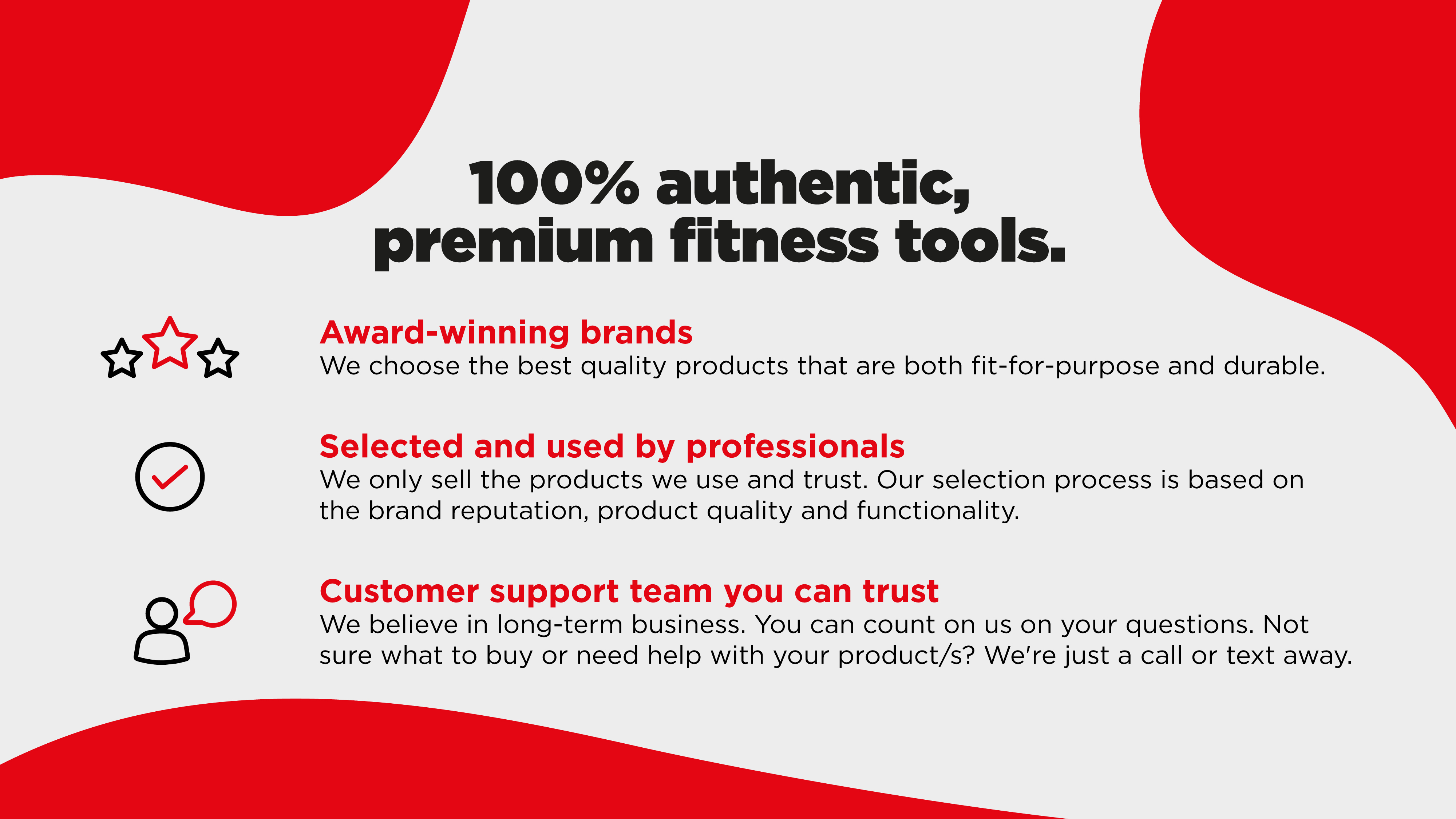 100% authentic,
premium fitness tools.

Award-winning brands
We choose the best quality products that are both fit-for-purpose and durable.

Selected and used by professionals
We only sell the products we use and trust. Our selection process is based on the brand reputation, product quality and functionality.

Customer support team you can trust
We believe in long-term business. You can count on us on your questions. Not sure what to buy or need help with your product/s? We're just a call or text away.